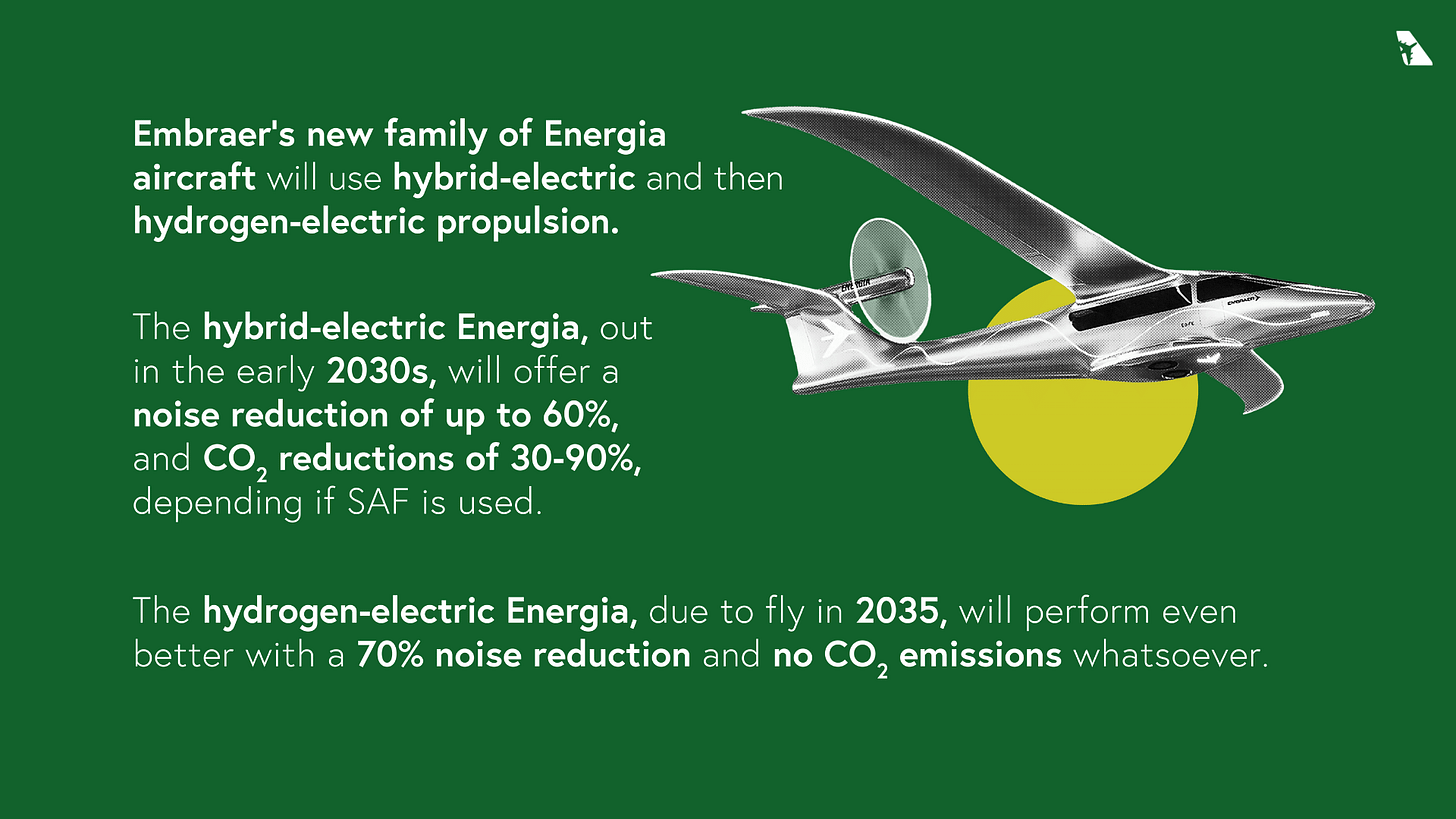 Embraer's new family of Energia aircraft will use hybrid-electric and then hydrogen-electric propulsion.

The hybrid-electric Energia, out in the early 2030s, will offer a noise reduction of up to 60%, and $CO_2$ reductions of 30-90%, depending if SAF is used.

The hydrogen-electric Energia, due to fly in 2035, will perform even better with a 70% noise reduction and no $CO_2$ emissions whatsoever.